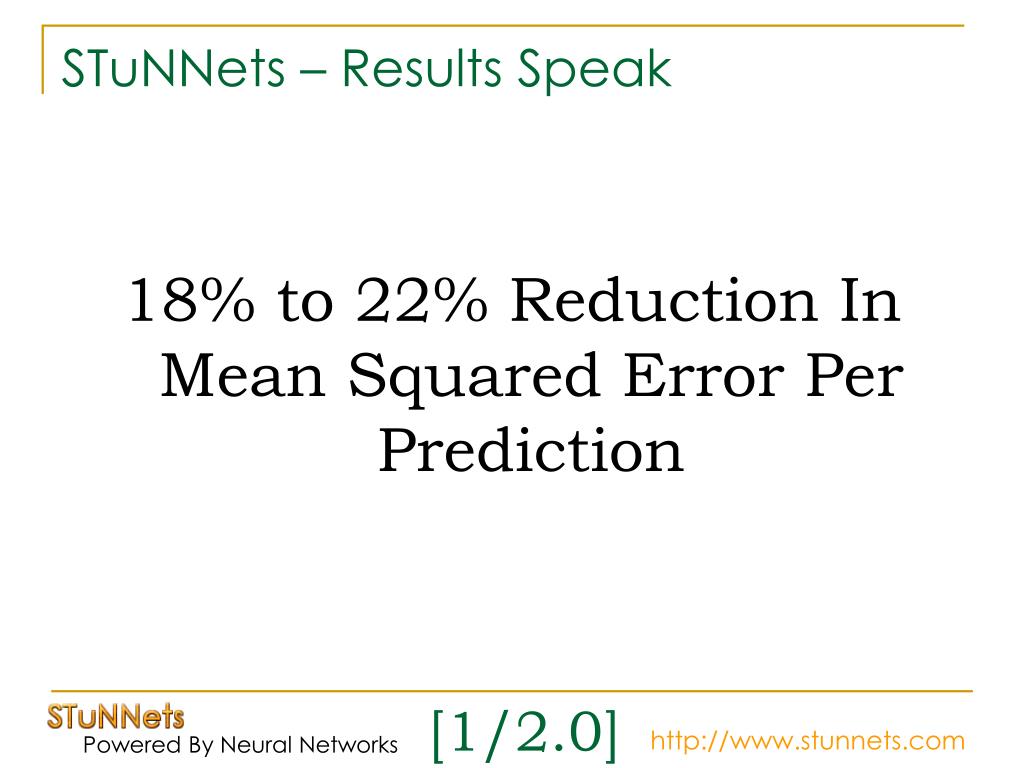 STuNNets – Results Speak

18% to 22% Reduction In Mean Squared Error Per Prediction

STuNNets
Powered By Neural Networks

[1/2.0]

http://www.stunnets.com